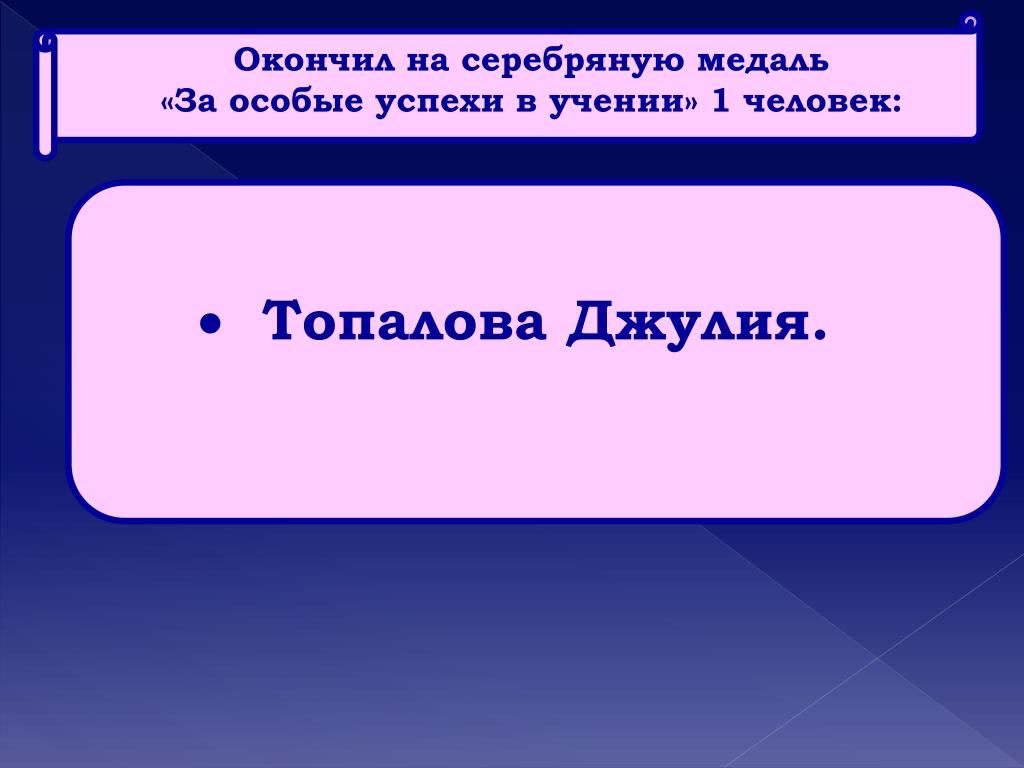 Окончил на серебряную медаль «За особые успехи в учении» 1 человек:

• Топалова Джулия.